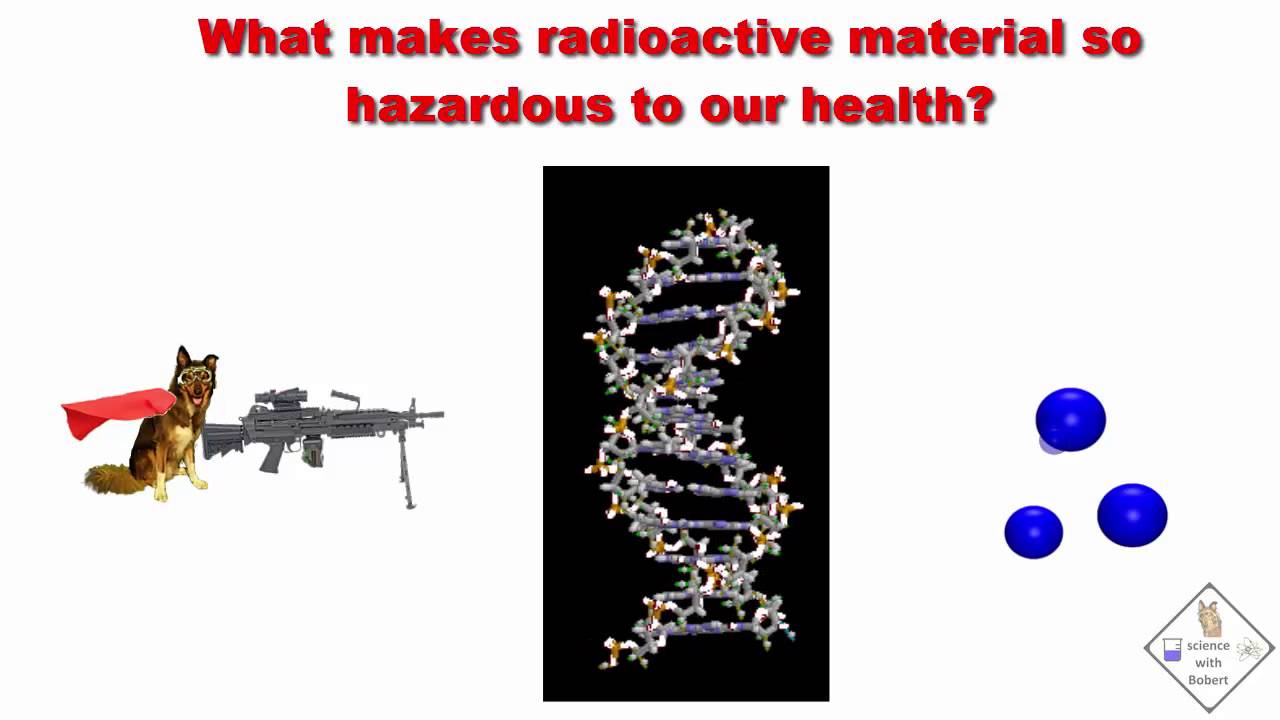 What makes radioactive material so hazardous to our health?

science with Bobert